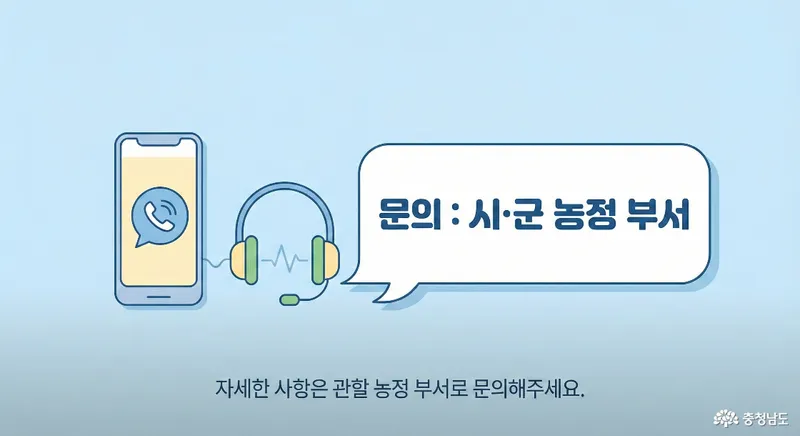 문의 : 시·군 농정 부서

자세한 사항은 관할 농정 부서로 문의해주세요.

충청남도